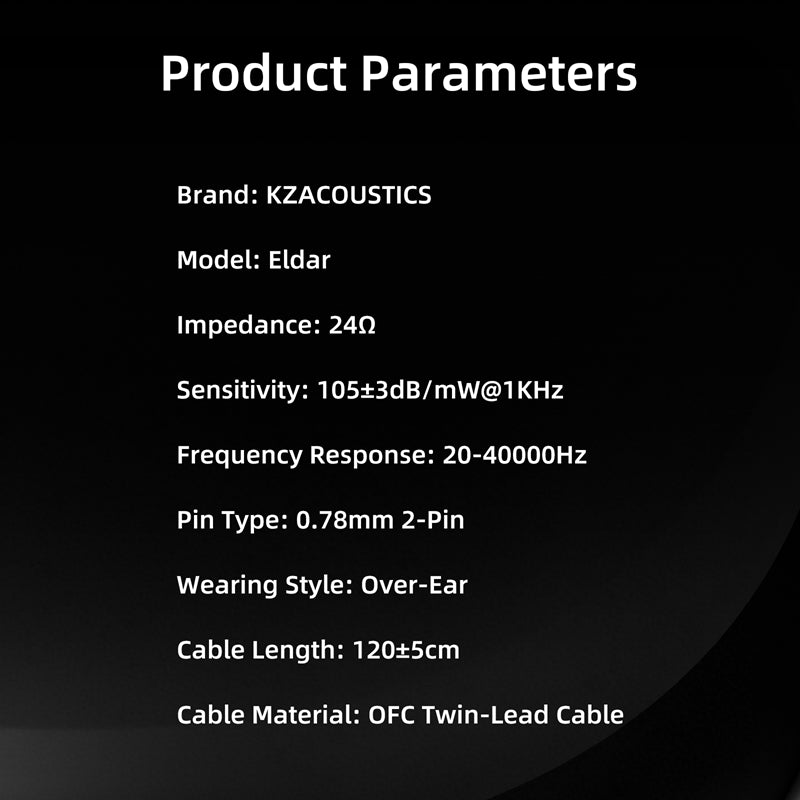 Product Parameters

Brand: KZACOUSTICS

Model: Eldar

Impedance: 24Ω

Sensitivity: 105±3dB/mW@1KHz

Frequency Response: 20-40000Hz

Pin Type: 0.78mm 2-Pin

Wearing Style: Over-Ear

Cable Length: 120±5cm

Cable Material: OFC Twin-Lead Cable